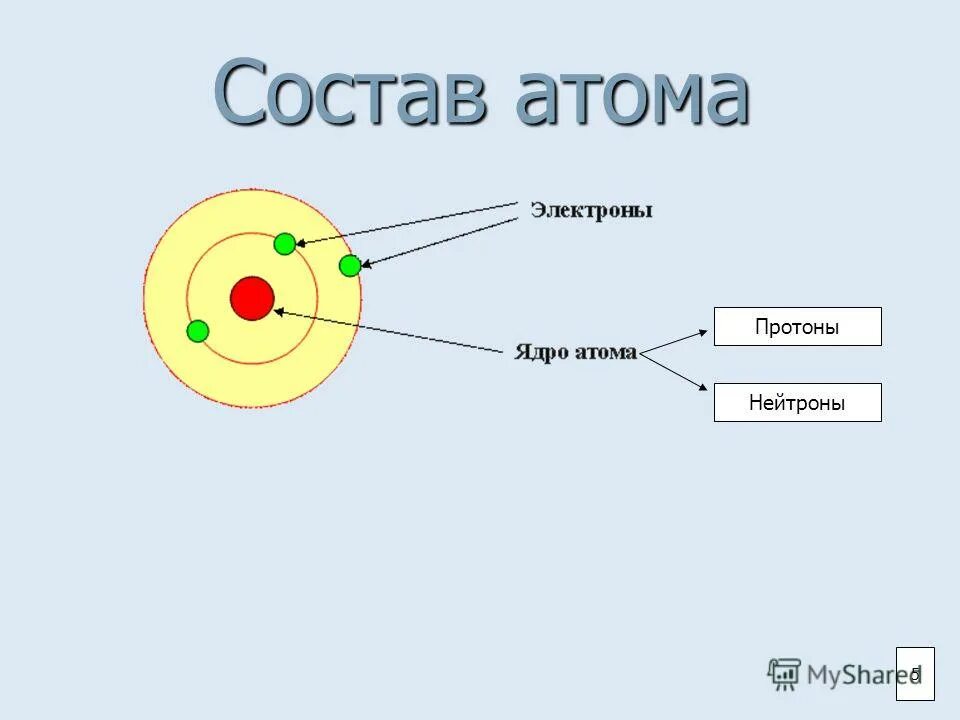 Состав атома

Электроны

Ядро атома

Протоны

Нейтроны

MyShared

5